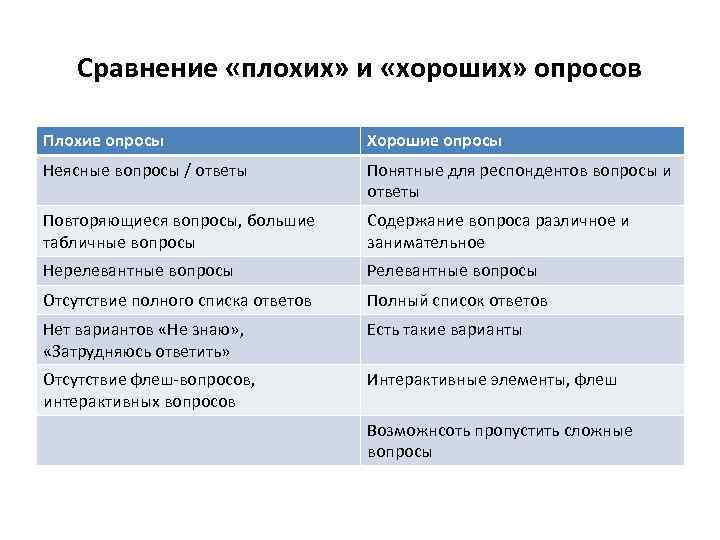 Сравнение «плохих» и «хороших» опросов

| Плохие опросы | Хорошие опросы |
|---|---|
| Неясные вопросы / ответы | Понятные для респондентов вопросы и ответы |
| Повторяющиеся вопросы, большие табличные вопросы | Содержание вопроса различное и занимательное |
| Нерелевантные вопросы | Релевантные вопросы |
| Отсутствие полного списка ответов | Полный список ответов |
| Нет вариантов «Не знаю», «Затрудняюсь ответить» | Есть такие варианты |
| Отсутствие флеш-вопросов, интерактивных вопросов | Интерактивные элементы, флеш |
| | Возможнсоть пропустить сложные вопросы |